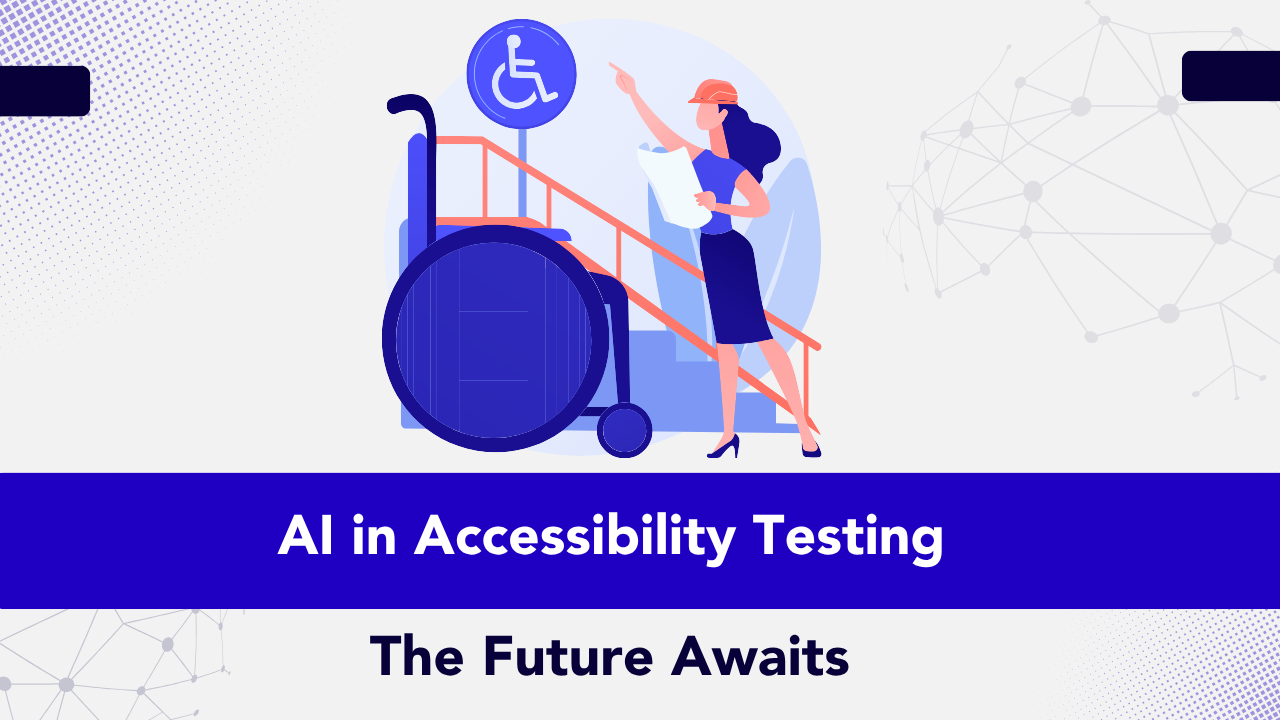 AI in Accessibility Testing

The Future Awaits